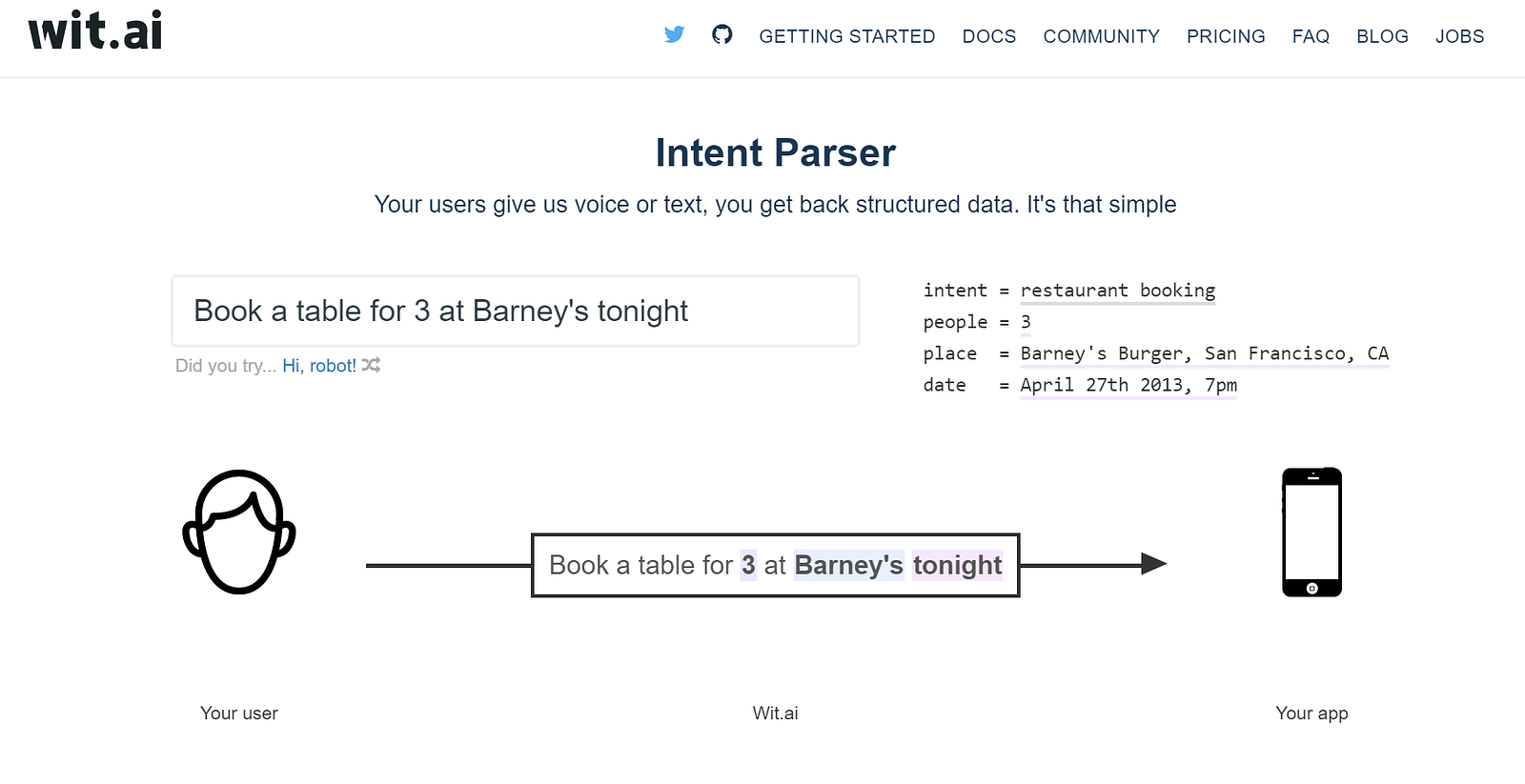 wit.ai

GETTING STARTED DOCS COMMUNITY PRICING FAQ BLOG JOBS

Intent Parser

Your users give us voice or text, you get back structured data. It's that simple

Book a table for 3 at Barney's tonight

Did you try... Hi, robot!

intent = restaurant booking
people = 3
place = Barney's Burger, San Francisco, CA
date = April 27th 2013, 7pm

Book a table for 3 at Barney's tonight

Your user

Wit.ai

Your app